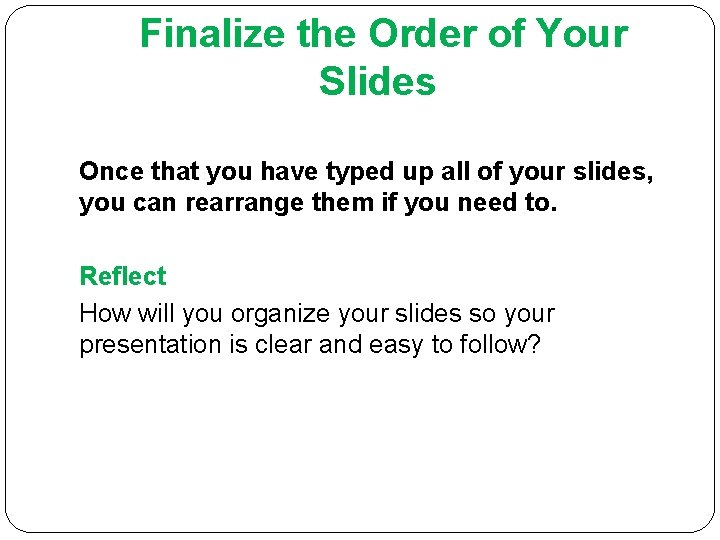 Finalize the Order of Your Slides

Once that you have typed up all of your slides, you can rearrange them if you need to.

Reflect

How will you organize your slides so your presentation is clear and easy to follow?